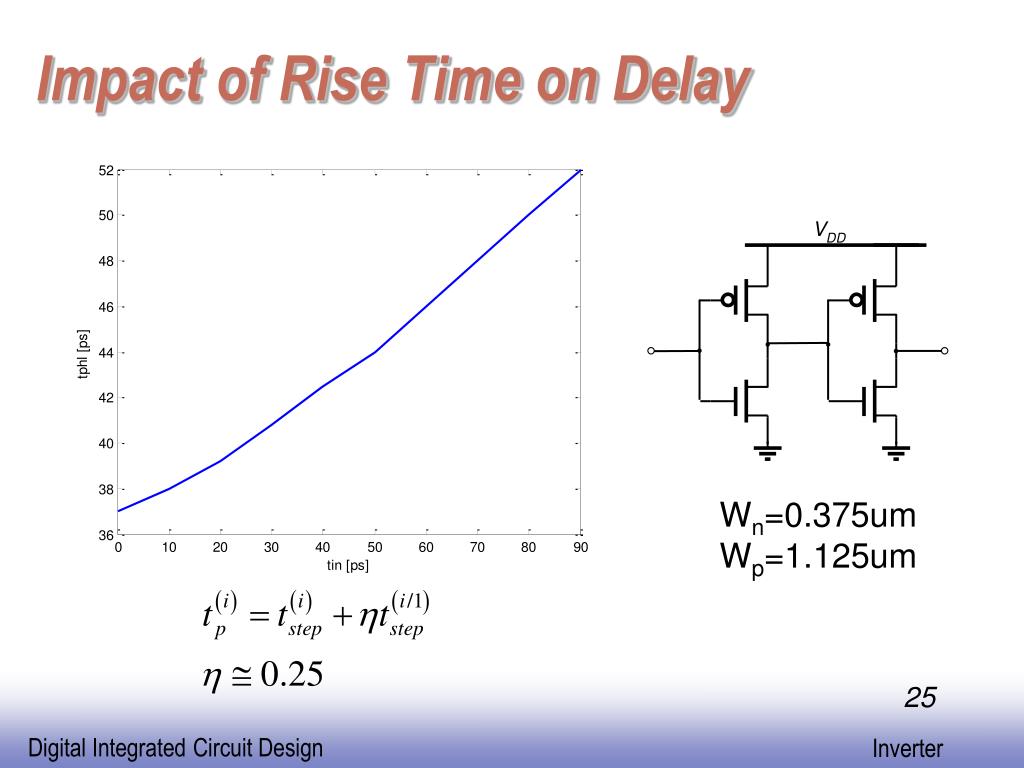 Impact of Rise Time on Delay

52
50
48
46
44
42
40
38
36
tphl [ps]
0 10 20 30 40 50 60 70 80 90
tin [ps]

$V_{DD}$

$W_n$=0.375um
$W_p$=1.125um

$t_p^{(i)} = t_{step}^{(i)} + \eta t_{step}^{(i/1)}$

$\eta \cong 0.25$

25

Digital Integrated Circuit Design

Inverter